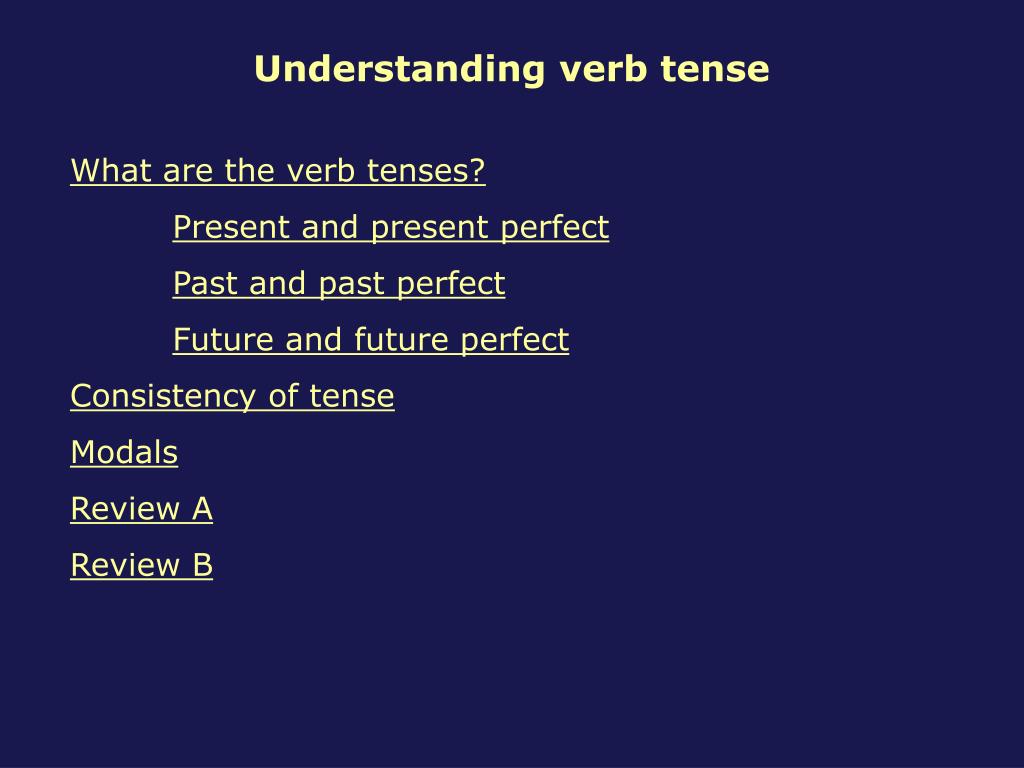 Understanding verb tense

What are the verb tenses?

Present and present perfect

Past and past perfect

Future and future perfect

Consistency of tense

Modals

Review A

Review B